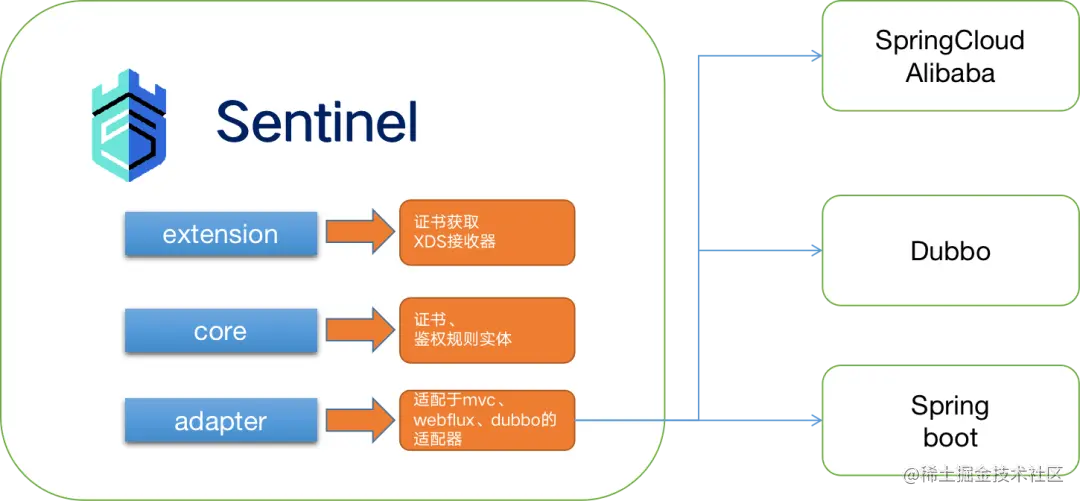 Sentinel

extension

证书获取
XDS接收器

core

证书、
鉴权规则实体

adapter

适配于mvc、
webflux、dubbo的
适配器

SpringCloud
Alibaba

Dubbo

Spring
boot

@稀土掘金技术社区